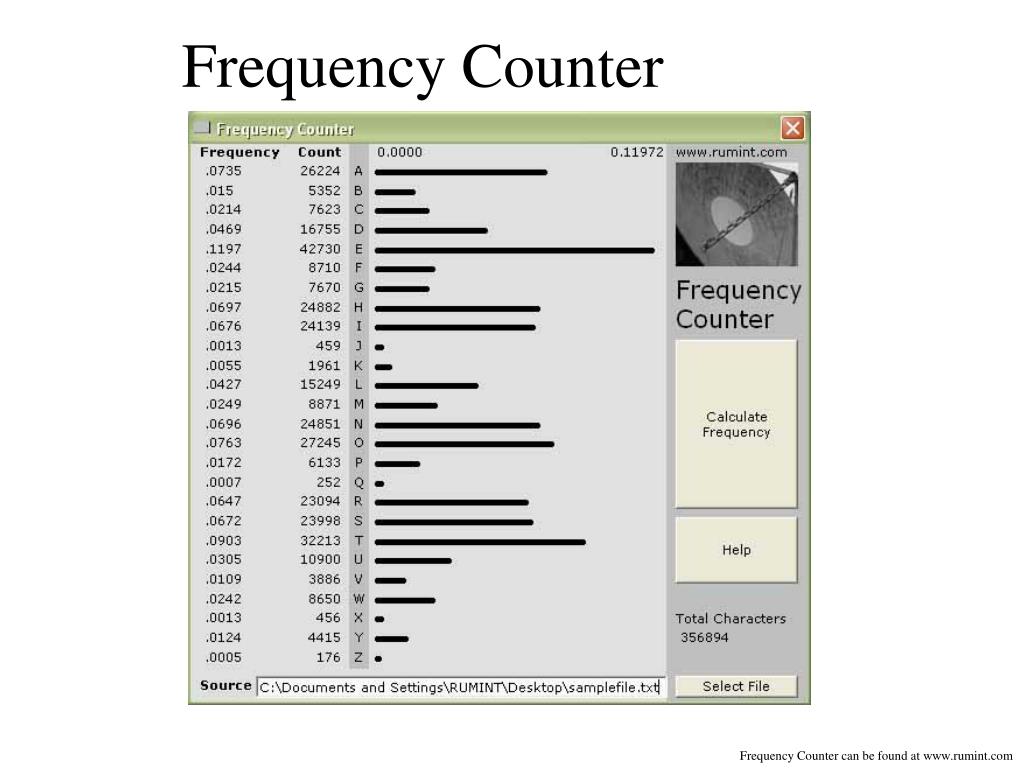 Frequency Counter

Frequency Counter

| Frequency | Count | | 0.0000 0.11972 |
|---|---|---|---|
| .0735 | 26224 | A | |
| .015 | 5352 | B | |
| .0214 | 7623 | C | |
| .0469 | 16755 | D | |
| .1197 | 42730 | E | |
| .0244 | 8710 | F | |
| .0215 | 7670 | G | |
| .0697 | 24882 | H | |
| .0676 | 24139 | I | |
| .0013 | 459 | J | |
| .0055 | 1961 | K | |
| .0427 | 15249 | L | |
| .0249 | 8871 | M | |
| .0696 | 24851 | N | |
| .0763 | 27245 | O | |
| .0172 | 6133 | P | |
| .0007 | 252 | Q | |
| .0647 | 23094 | R | |
| .0672 | 23998 | S | |
| .0903 | 32213 | T | |
| .0305 | 10900 | U | |
| .0109 | 3886 | V | |
| .0242 | 8650 | W | |
| .0013 | 456 | X | |
| .0124 | 4415 | Y | |
| .0005 | 176 | Z | |

www.rumint.com

Frequency Counter

Calculate Frequency

Help

Total Characters
356894

Source C:\Documents and Settings\RUMINT\Desktop\samplefile.txt

Select File

Frequency Counter can be found at www.rumint.com